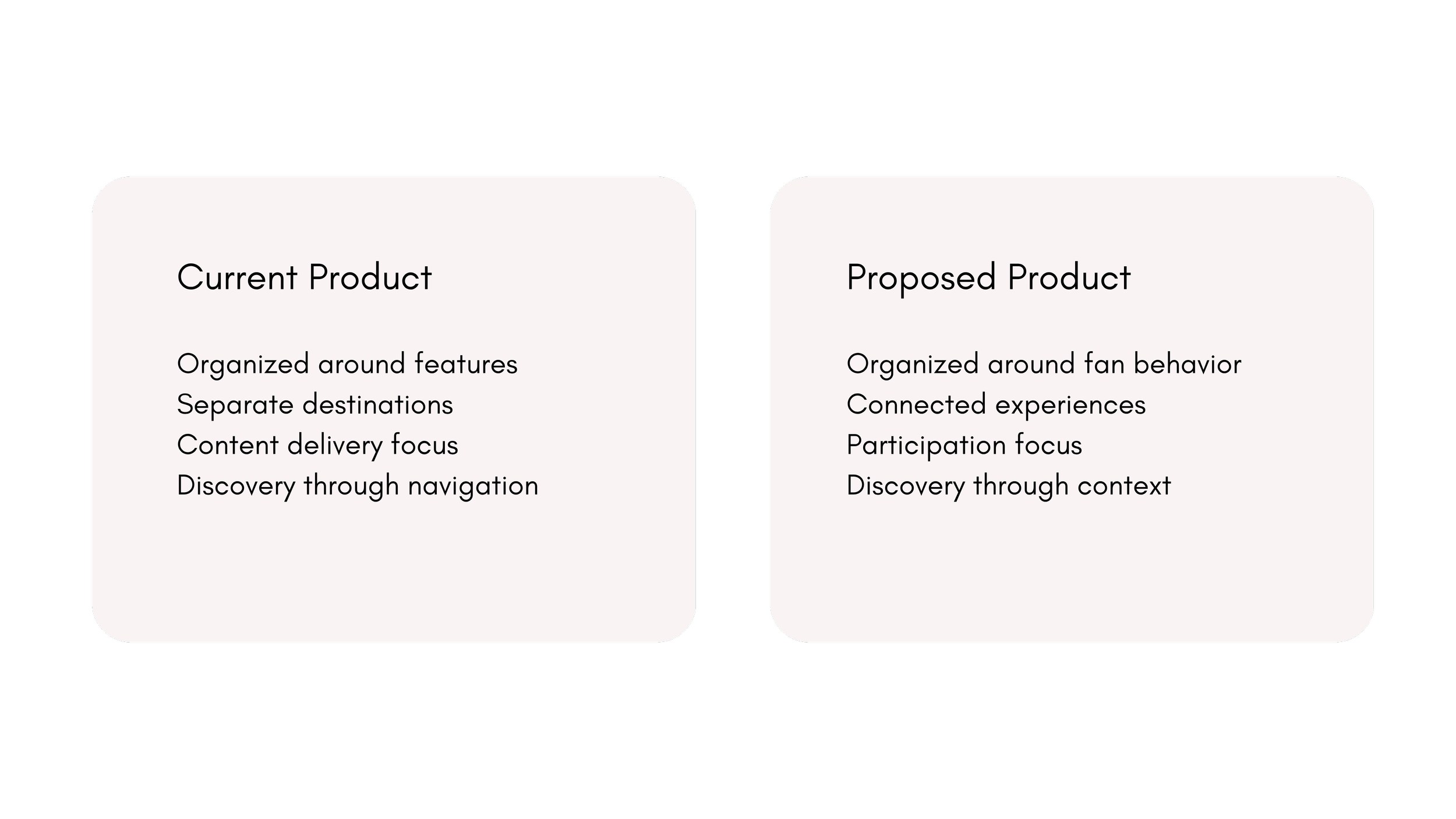 Current Product

Organized around features
Separate destinations
Content delivery focus
Discovery through navigation

Proposed Product

Organized around fan behavior
Connected experiences
Participation focus
Discovery through context